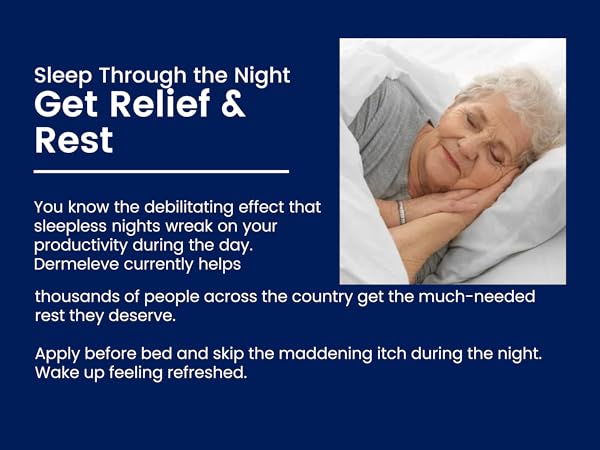 Sleep Through the Night
Get Relief & Rest

You know the debilitating effect that sleepless nights wreak on your productivity during the day. Dermeleve currently helps thousands of people across the country get the much-needed rest they deserve.

Apply before bed and skip the maddening itch during the night. Wake up feeling refreshed.